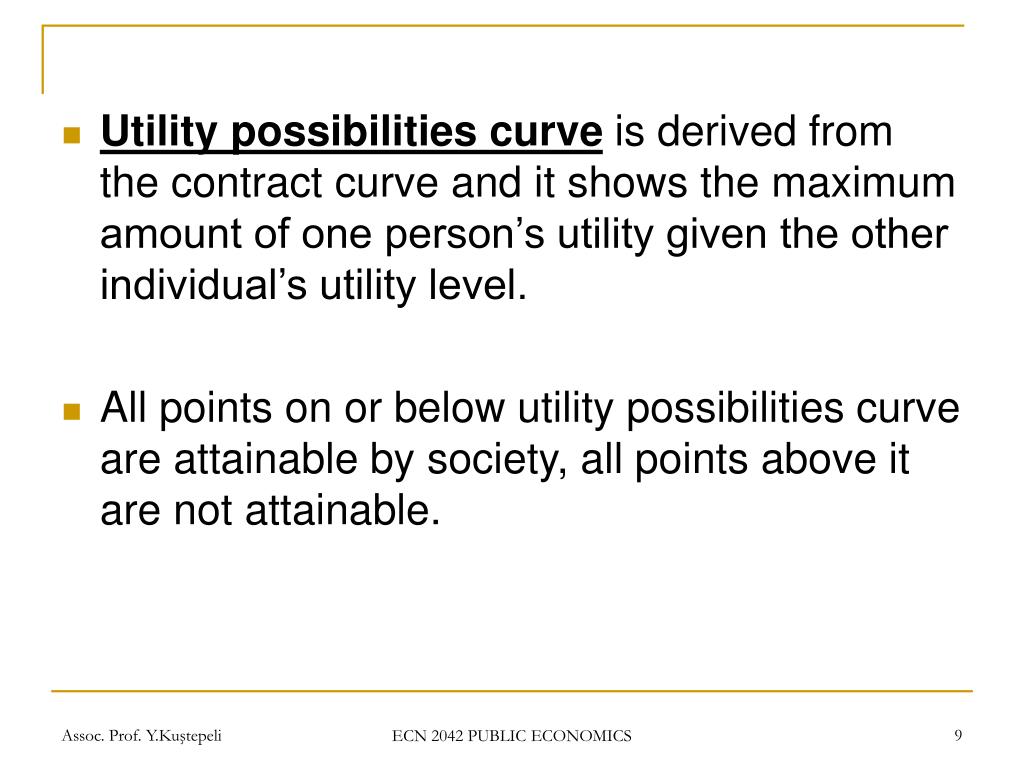 Utility possibilities curve is derived from the contract curve and it shows the maximum amount of one person’s utility given the other individual’s utility level.

All points on or below utility possibilities curve are attainable by society, all points above it are not attainable.

Assoc. Prof. Y.Kuştepeli

ECN 2042 PUBLIC ECONOMICS

9